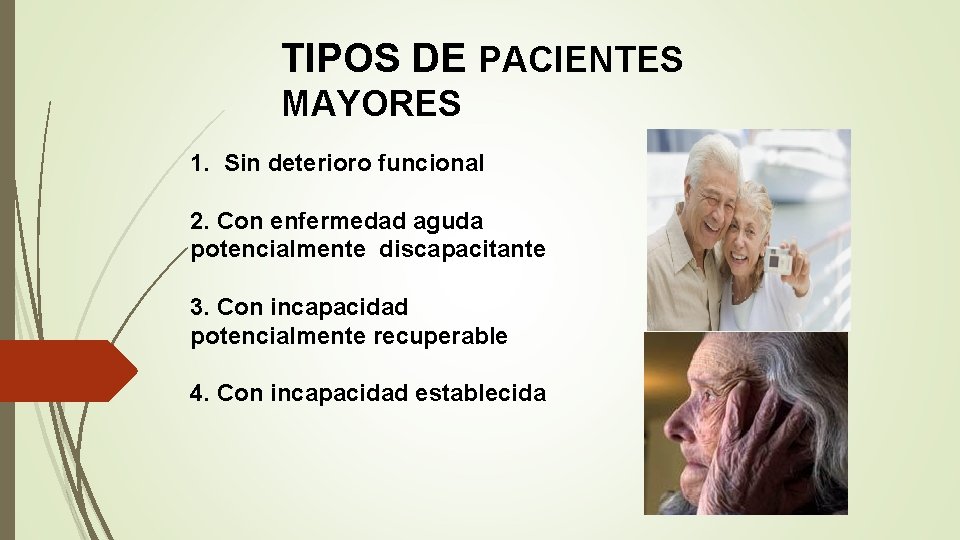 TIPOS DE PACIENTES MAYORES

1. Sin deterioro funcional

2. Con enfermedad aguda potencialmente discapacitante

3. Con incapacidad potencialmente recuperable

4. Con incapacidad establecida